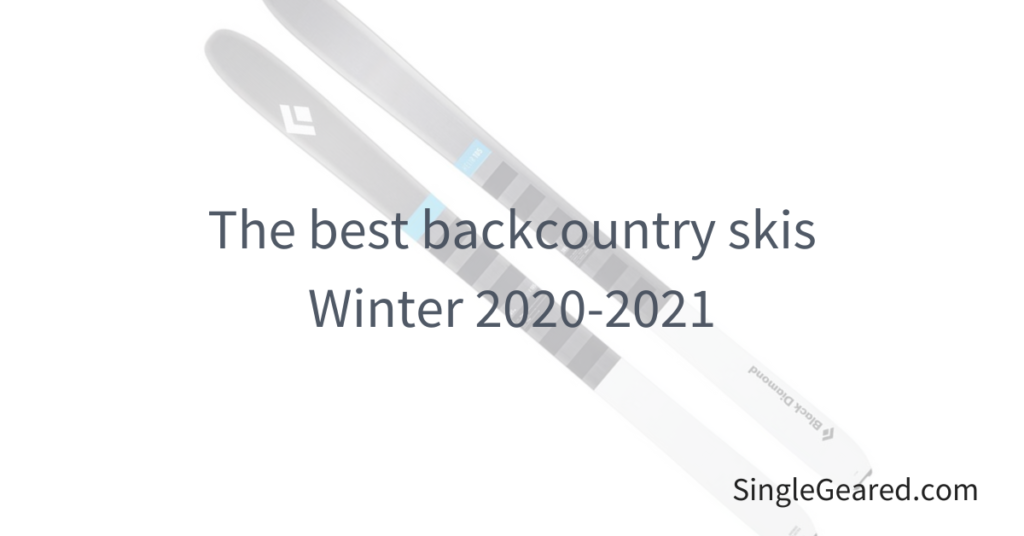 The best backcountry skis
Winter 2020-2021

Black Diamond

SingleGeared.com